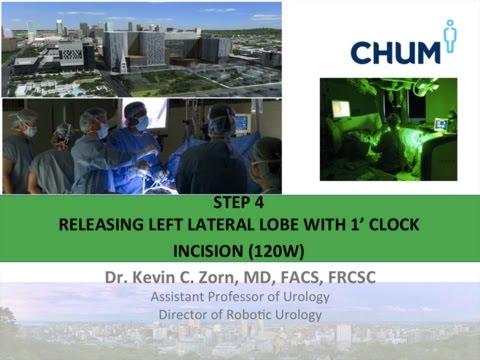 CHUM

STEP 4
RELEASING LEFT LATERAL LOBE WITH 1’ CLOCK INCISION (120W)

Dr. Kevin C. Zorn, MD, FACS, FRCSC
Assistant Professor of Urology
Director of Robotic Urology